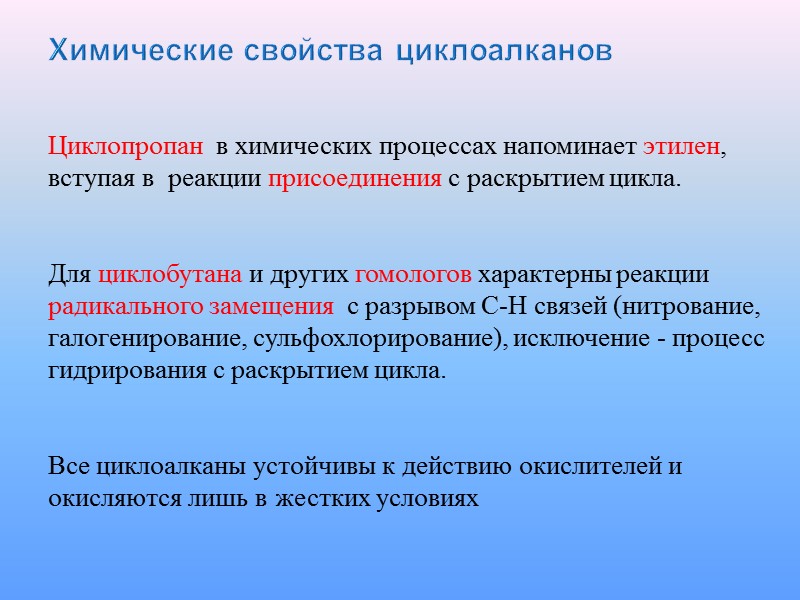 Химические свойства циклоалканов

Циклопропан в химических процессах напоминает этилен, вступая в реакции присоединения с раскрытием цикла.

Для циклобутана и других гомологов характерны реакции радикального замещения с разрывом С-Н связей (нитрование, галогенирование, сульфохлорирование), исключение - процесс гидрирования с раскрытием цикла.

Все циклоалканы устойчивы к действию окислителей и окисляются лишь в жестких условиях